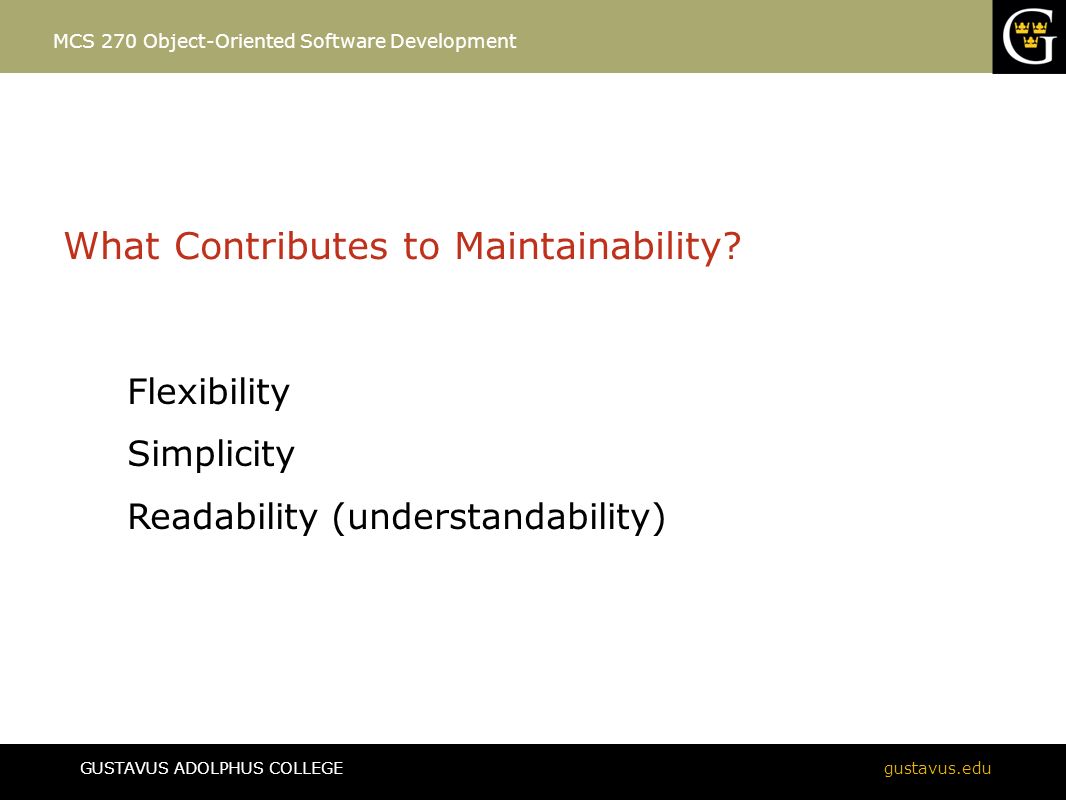 MCS 270 Object-Oriented Software Development

G

What Contributes to Maintainability?

Flexibility

Simplicity

Readability (understandability)

GUSTAVUS ADOLPHUS COLLEGE

gustavus.edu